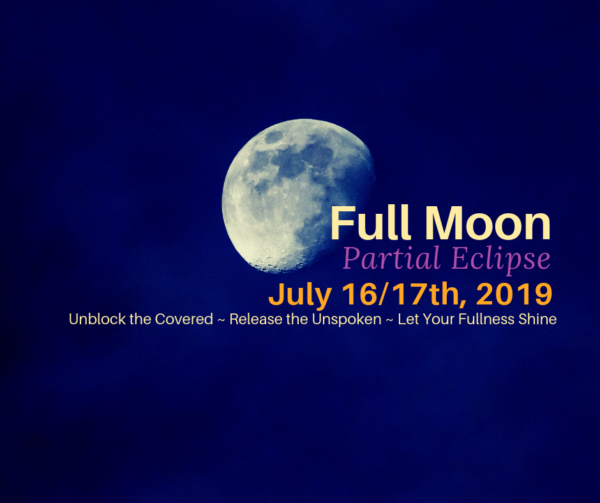 Full Moon
Partial Eclipse
July 16/17th, 2019
Unblock the Covered ~ Release the Unspoken ~ Let Your Fullness Shine